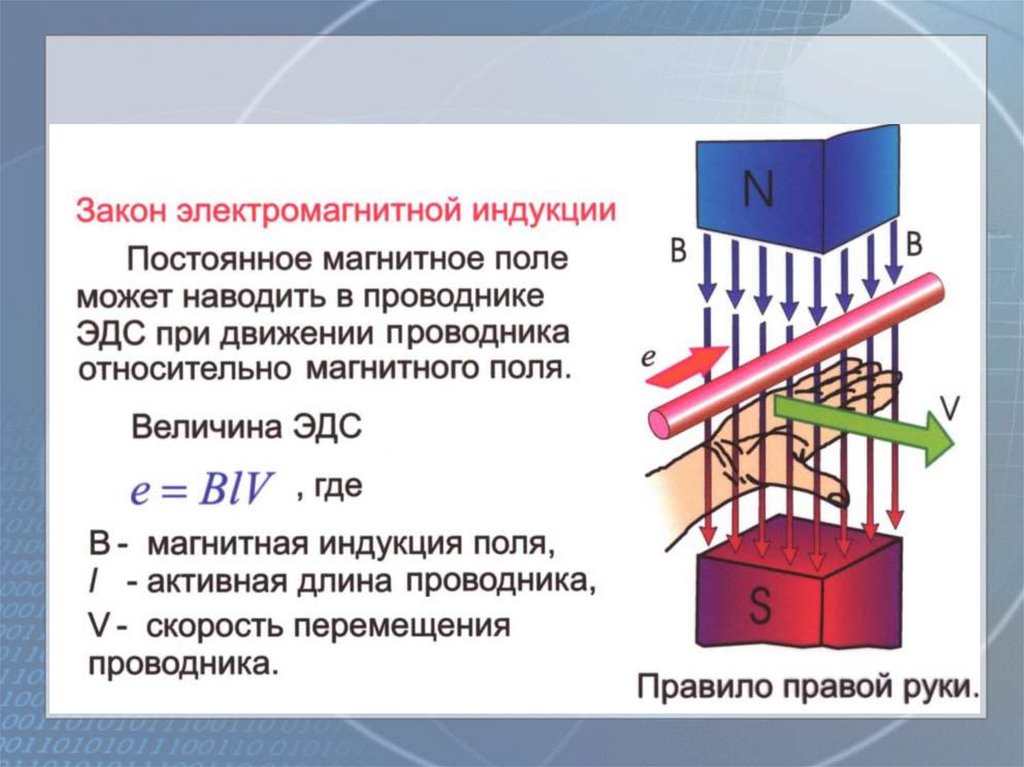 Закон электромагнитной индукции

Постоянное магнитное поле может наводить в проводнике ЭДС при движении проводника относительно магнитного поля.

Величина ЭДС

$e = BlV$ , где

B - магнитная индукция поля,
$l$ - активная длина проводника,
V - скорость перемещения проводника.

N

B

B

e

V

S

Правило правой руки.